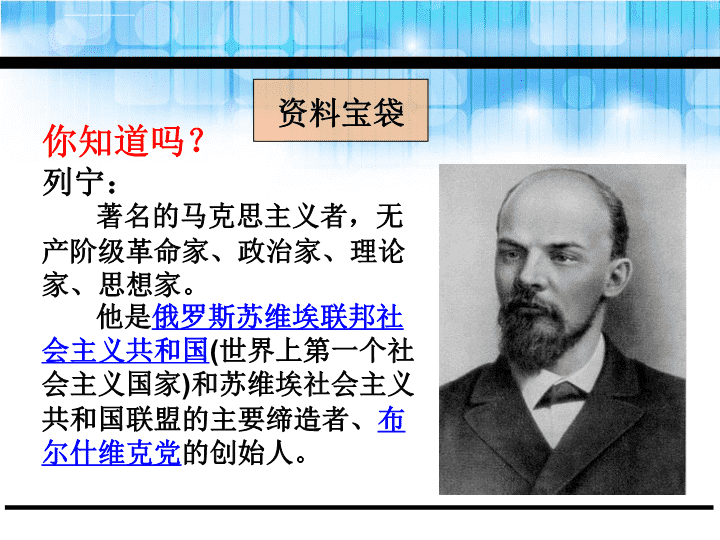 资料宝袋

你知道吗？

列宁：

著名的马克思主义者，无产阶级革命家、政治家、理论家、思想家。

他是俄罗斯苏维埃联邦社会主义共和国(世界上第一个社会主义国家)和苏维埃社会主义共和国联盟的主要缔造者、布尔什维克党的创始人。